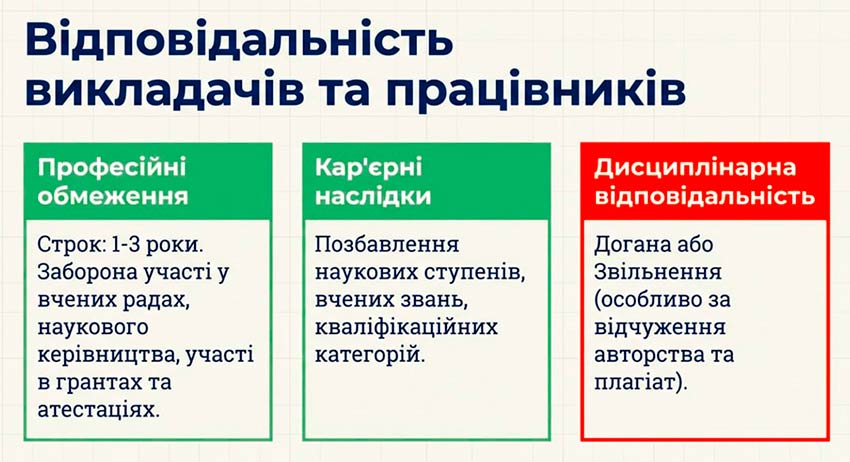 Відповідальність викладачів та працівників

Професійні обмеження

Строк: 1-3 роки. Заборона участі у вчених радах, наукового керівництва, участі в грантах та атестаціях.

Кар'єрні наслідки

Позбавлення наукових ступенів, вчених звань, кваліфікаційних категорій.

Дисциплінарна відповідальність

Догана або Звільнення (особливо за відчуження авторства та плагіат).